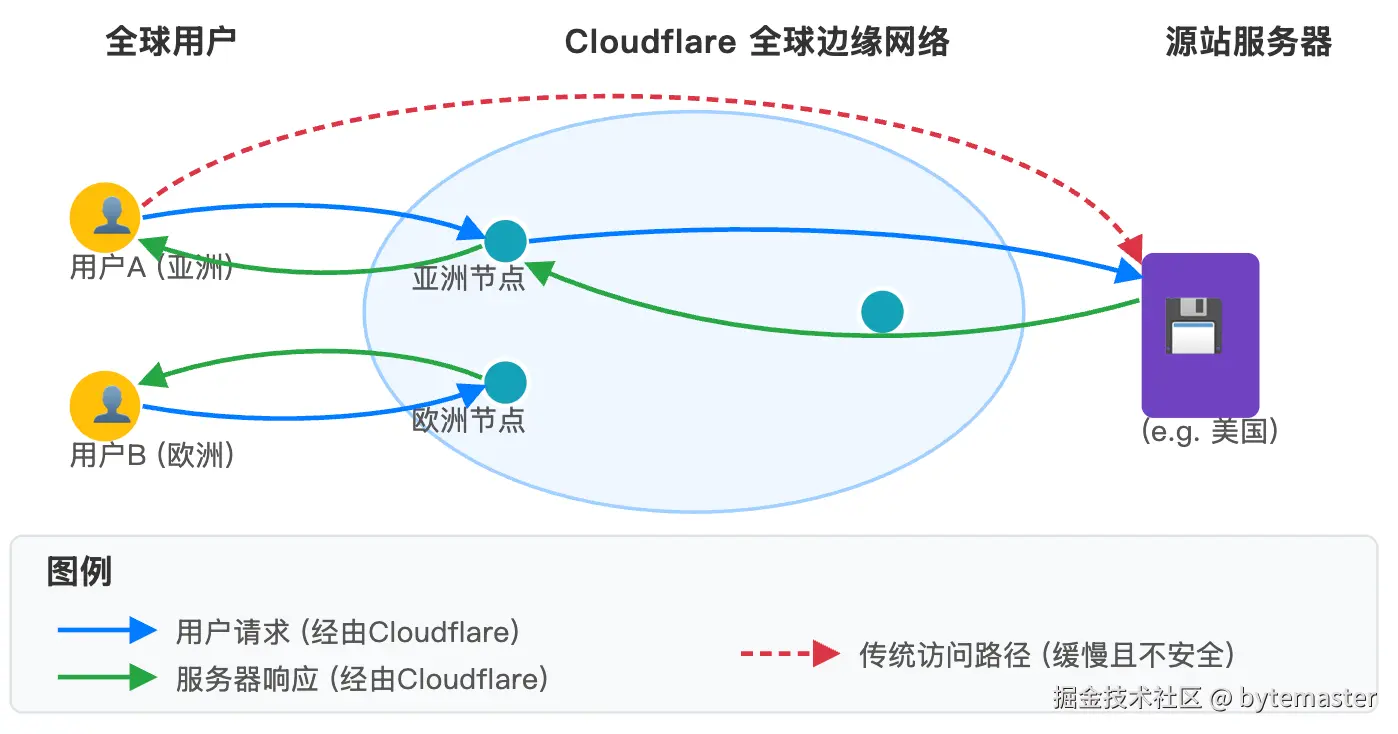 全球用户

Cloudflare 全球边缘网络

源站服务器

用户A (亚洲)

亚洲节点

欧洲节点

用户B (欧洲)

(e.g. 美国)

图例

用户请求 (经由Cloudflare)

服务器响应 (经由Cloudflare)

传统访问路径 (缓慢且不安全)

掘金技术社区 @ bytemaster